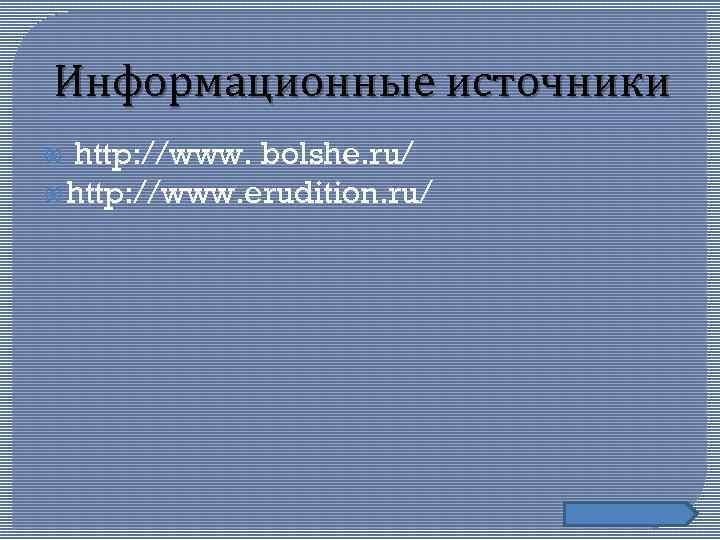 Информационные источники

http://www. bolshe.ru/
http://www.erudition.ru/